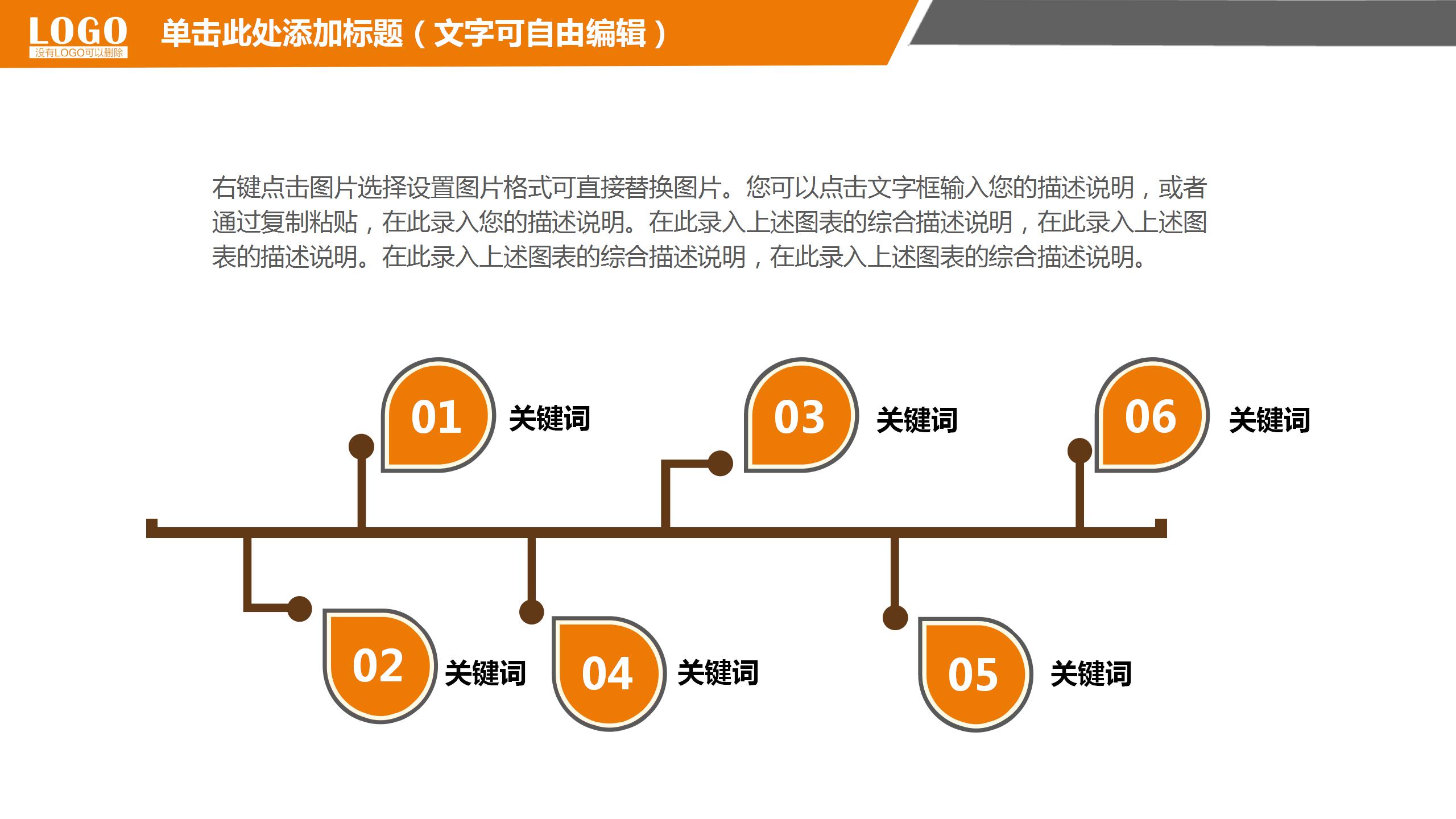 LOGO
没有LOGO可以删除

单击此处添加标题（文字可自由编辑）

右键点击图片选择设置图片格式可直接替换图片。您可以点击文字框输入您的描述说明，或者通过复制粘贴，在此录入您的描述说明。在此录入上述图表的综合描述说明，在此录入上述图表的描述说明。在此录入上述图表的综合描述说明，在此录入上述图表的综合描述说明。

01 关键词

03 关键词

06 关键词

02 关键词

04 关键词

05 关键词